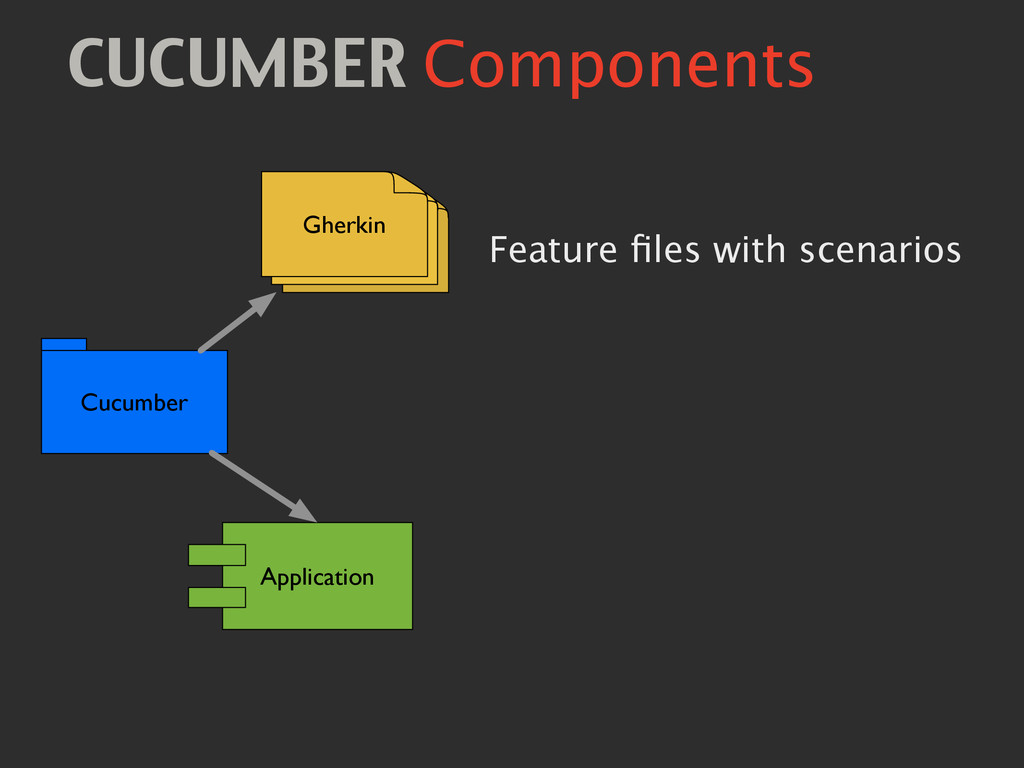 CUCUMBER Components

Gherkin

Feature files with scenarios

Cucumber

Application